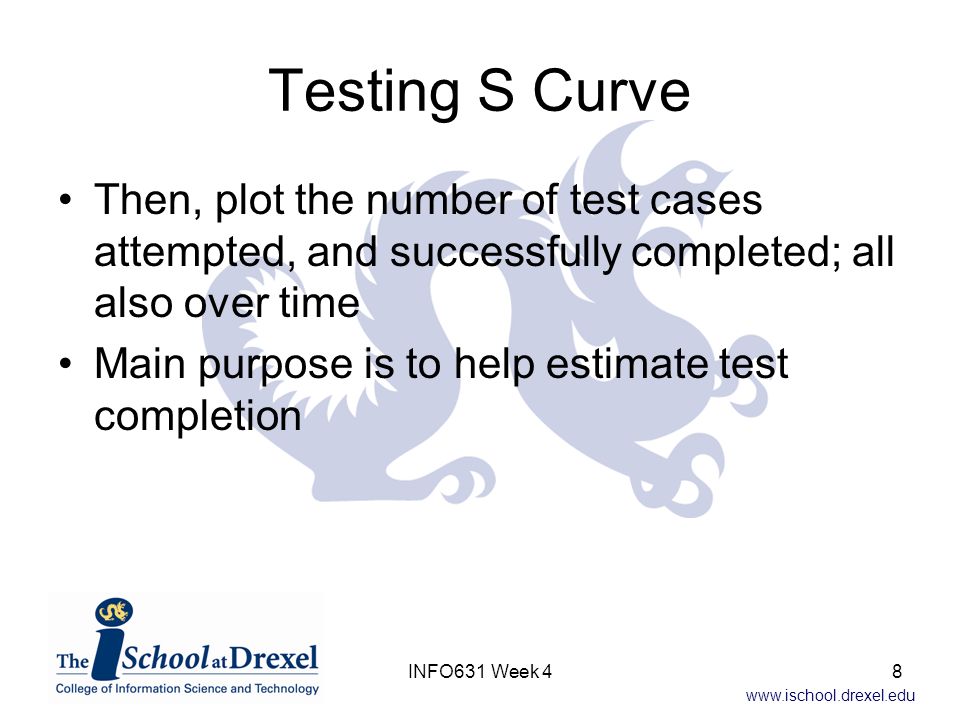 Testing S Curve

• Then, plot the number of test cases attempted, and successfully completed; all also over time
• Main purpose is to help estimate test completion

The iSchool at Drexel
College of Information Science and Technology

INFO631 Week 4

8

www.ischool.drexel.edu